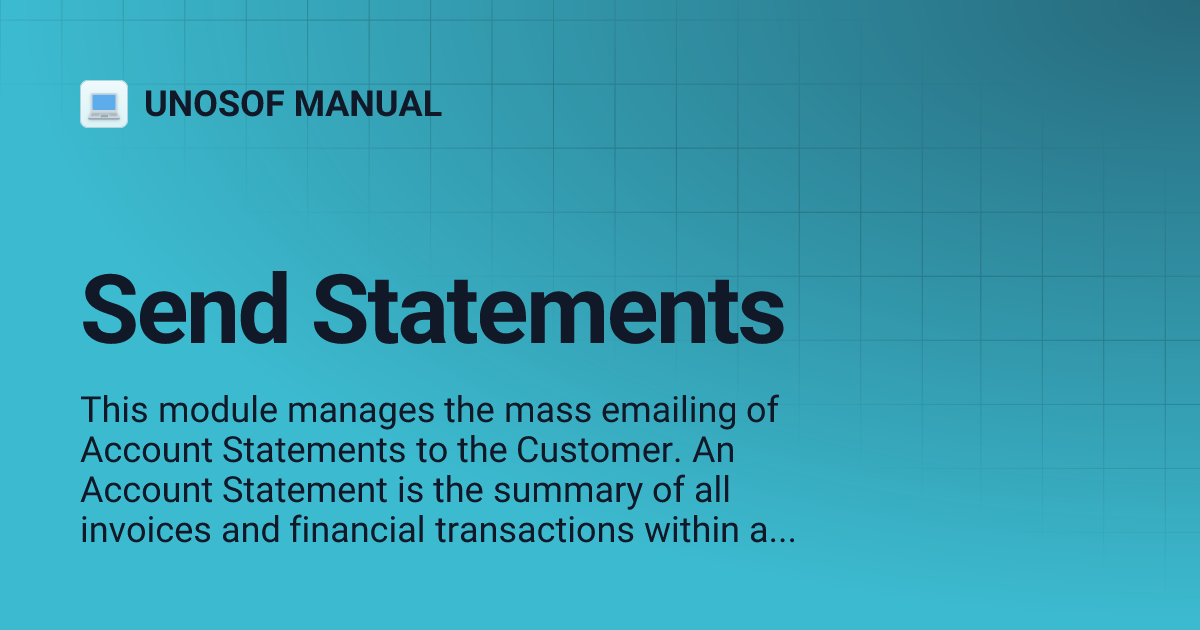 UNOSOF MANUAL

Send Statements

This module manages the mass emailing of Account Statements to the Customer. An Account Statement is the summary of all invoices and financial transactions within a...